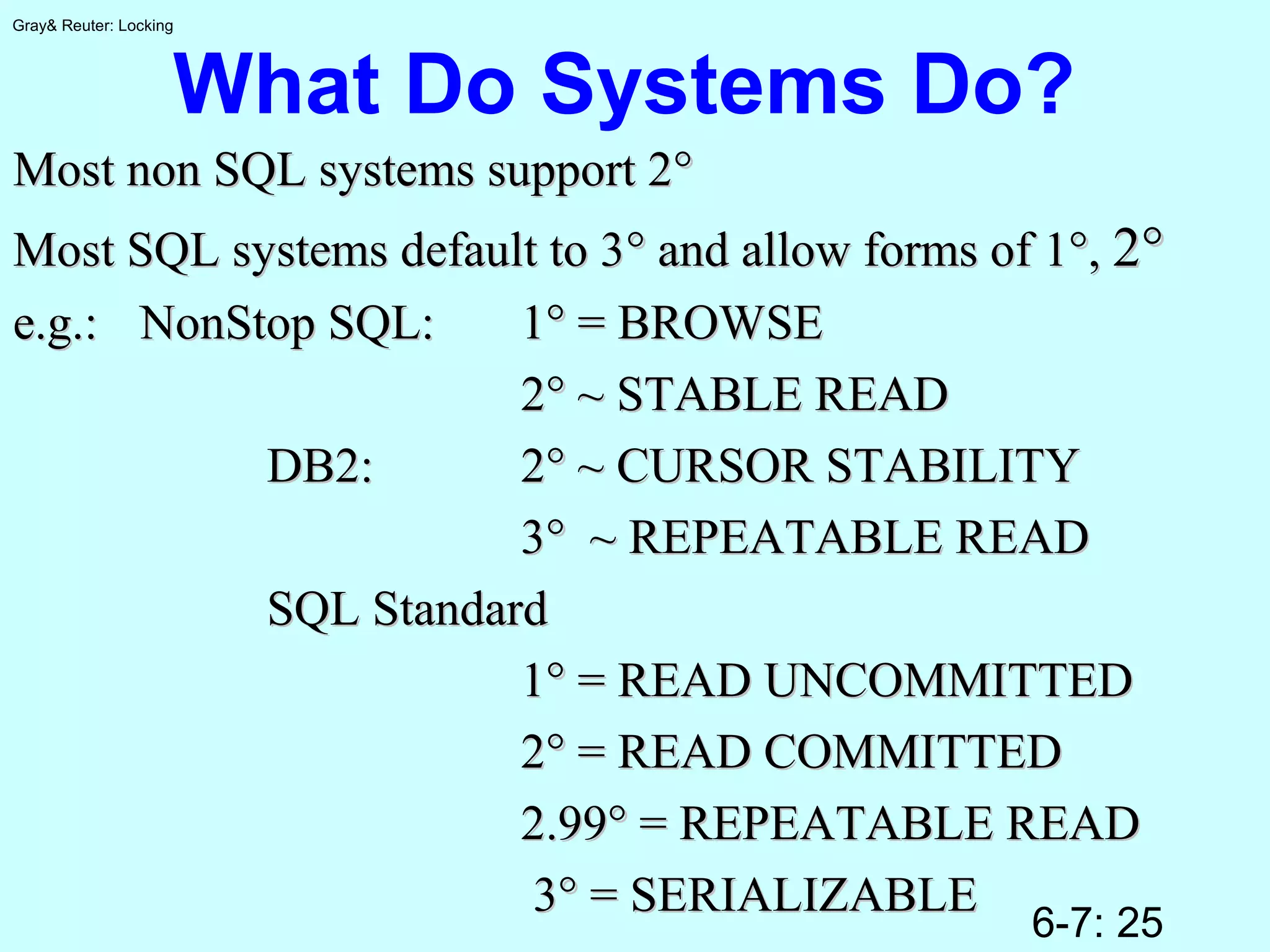 Gray& Reuter: Locking

What Do Systems Do?

Most non SQL systems support 2°

Most SQL systems default to 3° and allow forms of 1°, 2°

e.g.: NonStop SQL: 1° = BROWSE

2° ~ STABLE READ

DB2: 2° ~ CURSOR STABILITY

3° ~ REPEATABLE READ

SQL Standard

1° = READ UNCOMMITTED

2° = READ COMMITTED

2.99° = REPEATABLE READ

3° = SERIALIZABLE

6-7: 25